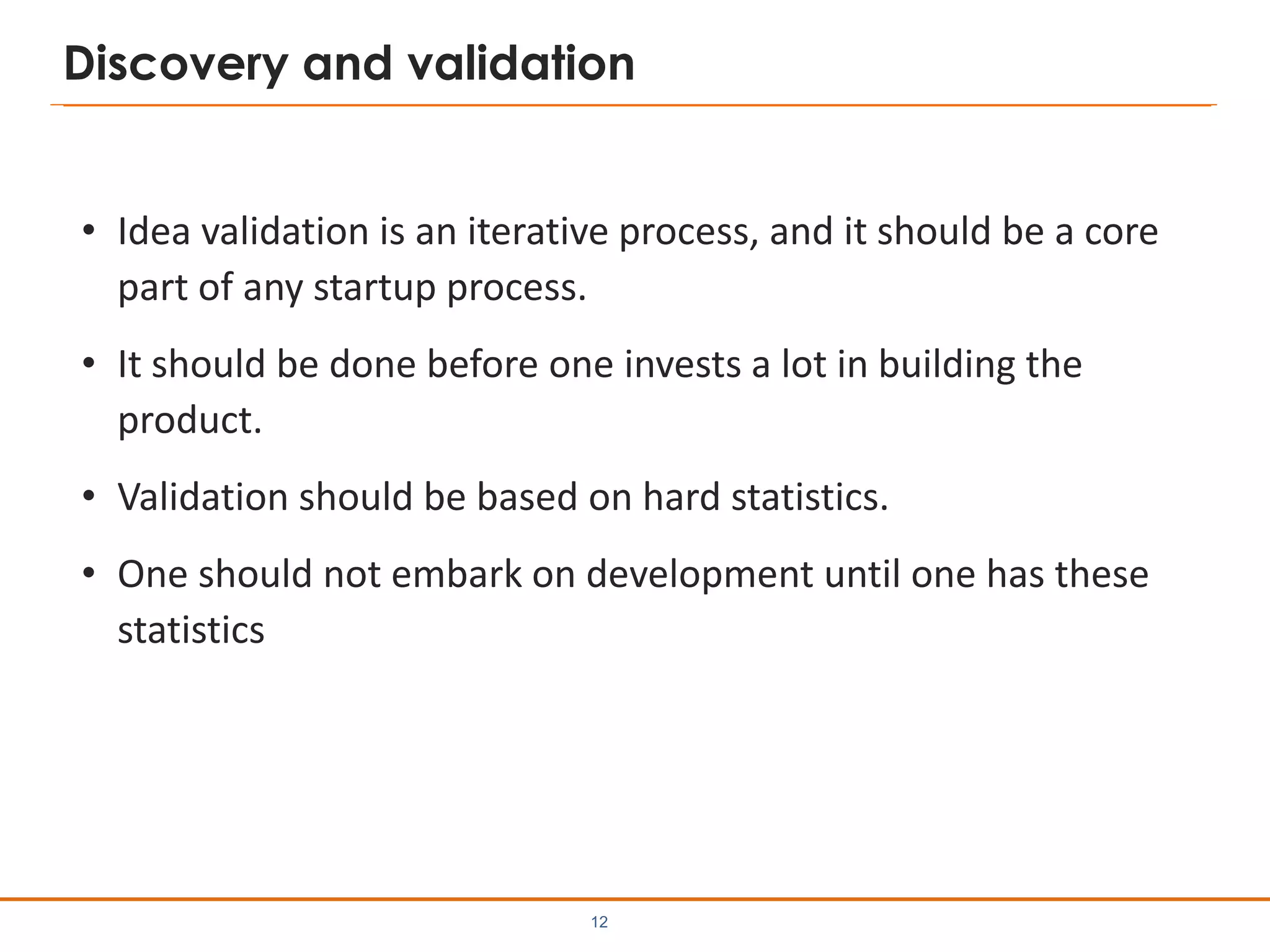 Discovery and validation

• Idea validation is an iterative process, and it should be a core part of any startup process.

• It should be done before one invests a lot in building the product.

• Validation should be based on hard statistics.

• One should not embark on development until one has these statistics

12